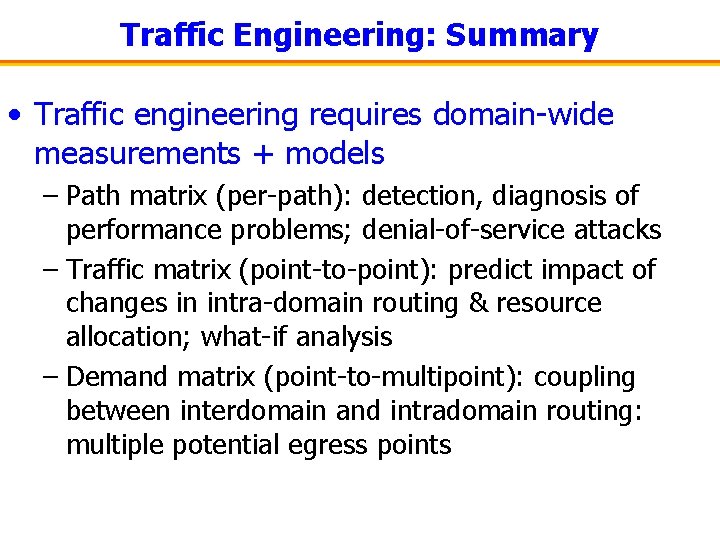 Traffic Engineering: Summary

• Traffic engineering requires domain-wide measurements + models

– Path matrix (per-path): detection, diagnosis of performance problems; denial-of-service attacks

– Traffic matrix (point-to-point): predict impact of changes in intra-domain routing & resource allocation; what-if analysis

– Demand matrix (point-to-multipoint): coupling between interdomain and intradomain routing: multiple potential egress points